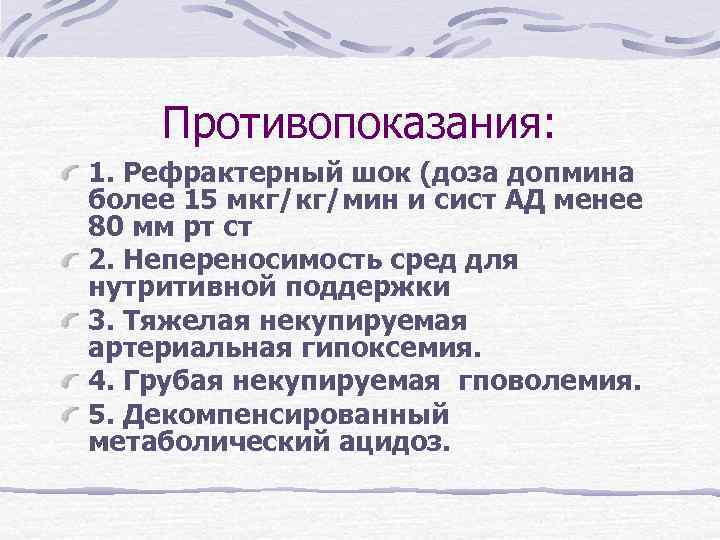 Противопоказания:

1. Рефрактерный шок (доза допмина более 15 мкг/кг/мин и сист АД менее 80 мм рт ст

2. Непереносимость сред для нутритивной поддержки

3. Тяжелая некупируемая артериальная гипоксемия.

4. Грубая некупируемая гповолемия.

5. Декомпенсированный метаболический ацидоз.